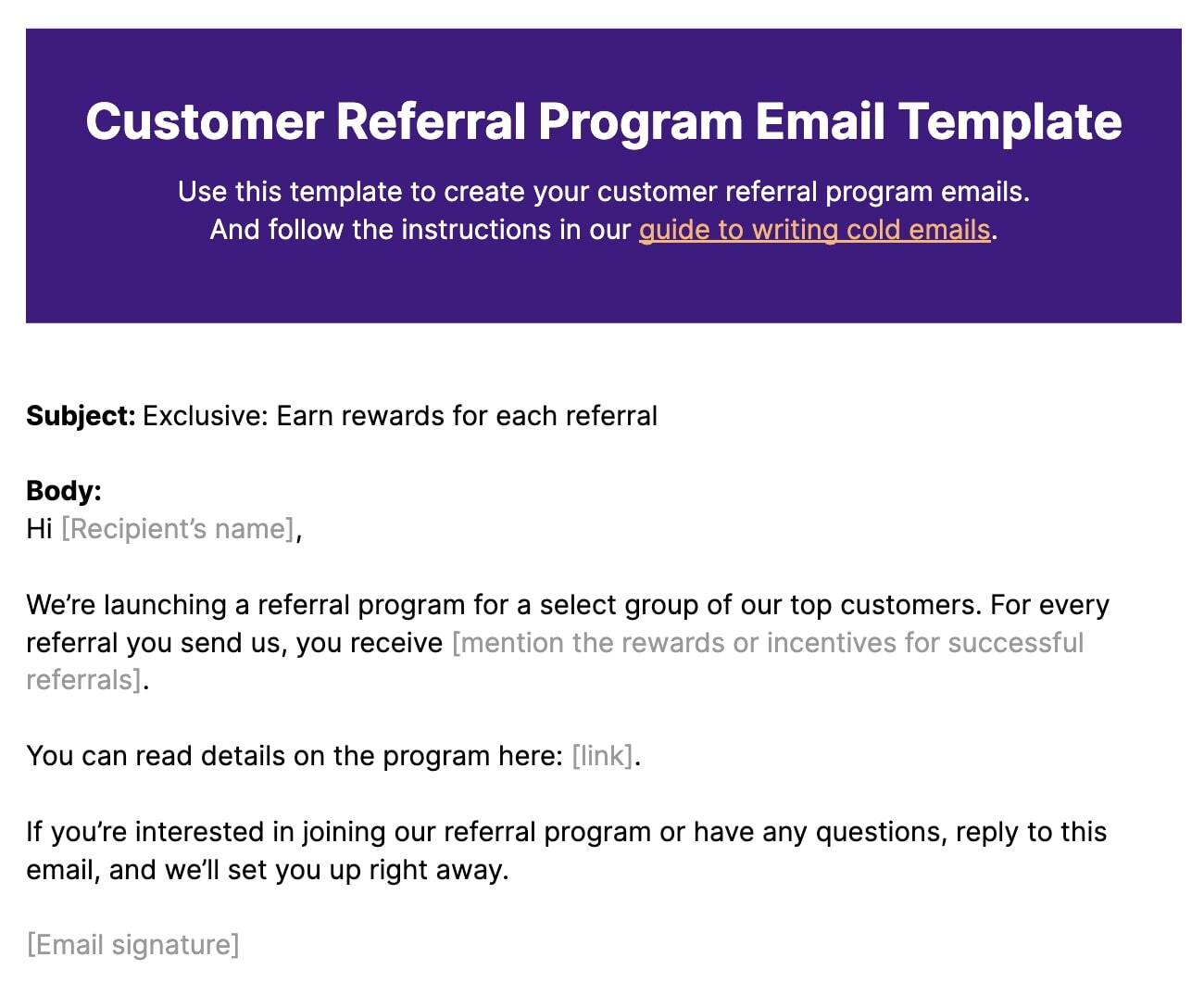 Customer Referral Program Email Template

Use this template to create your customer referral program emails.
And follow the instructions in our guide to writing cold emails.

Subject: Exclusive: Earn rewards for each referral

Body:
Hi [Recipient's name],

We're launching a referral program for a select group of our top customers. For every referral you send us, you receive [mention the rewards or incentives for successful referrals].

You can read details on the program here: [link].

If you're interested in joining our referral program or have any questions, reply to this email, and we'll set you up right away.

[Email signature]